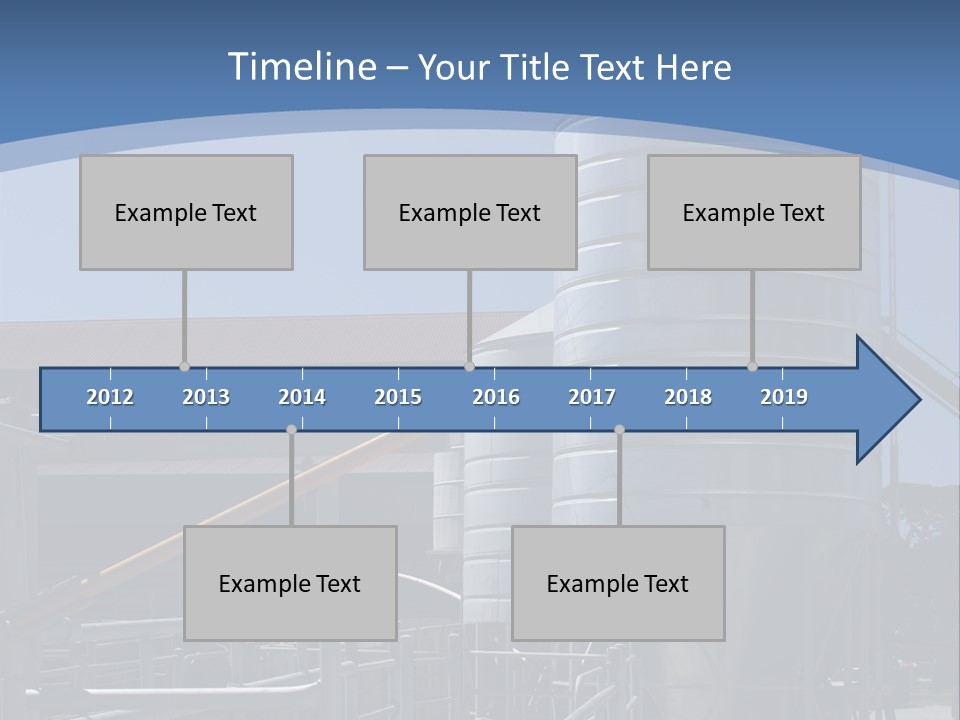 Timeline – Your Title Text Here

Example Text

Example Text

Example Text

2012 2013 2014 2015 2016 2017 2018 2019

Example Text

Example Text